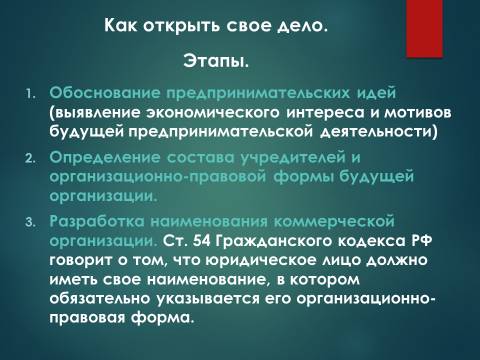 Как открыть свое дело.

Этапы.

1. Обоснование предпринимательских идей (выявление экономического интереса и мотивов будущей предпринимательской деятельности)

2. Определение состава учредителей и организационно-правовой формы будущей организации.

3. Разработка наименования коммерческой организации. Ст. 54 Гражданского кодекса РФ говорит о том, что юридическое лицо должно иметь свое наименование, в котором обязательно указывается его организационно-правовая форма.